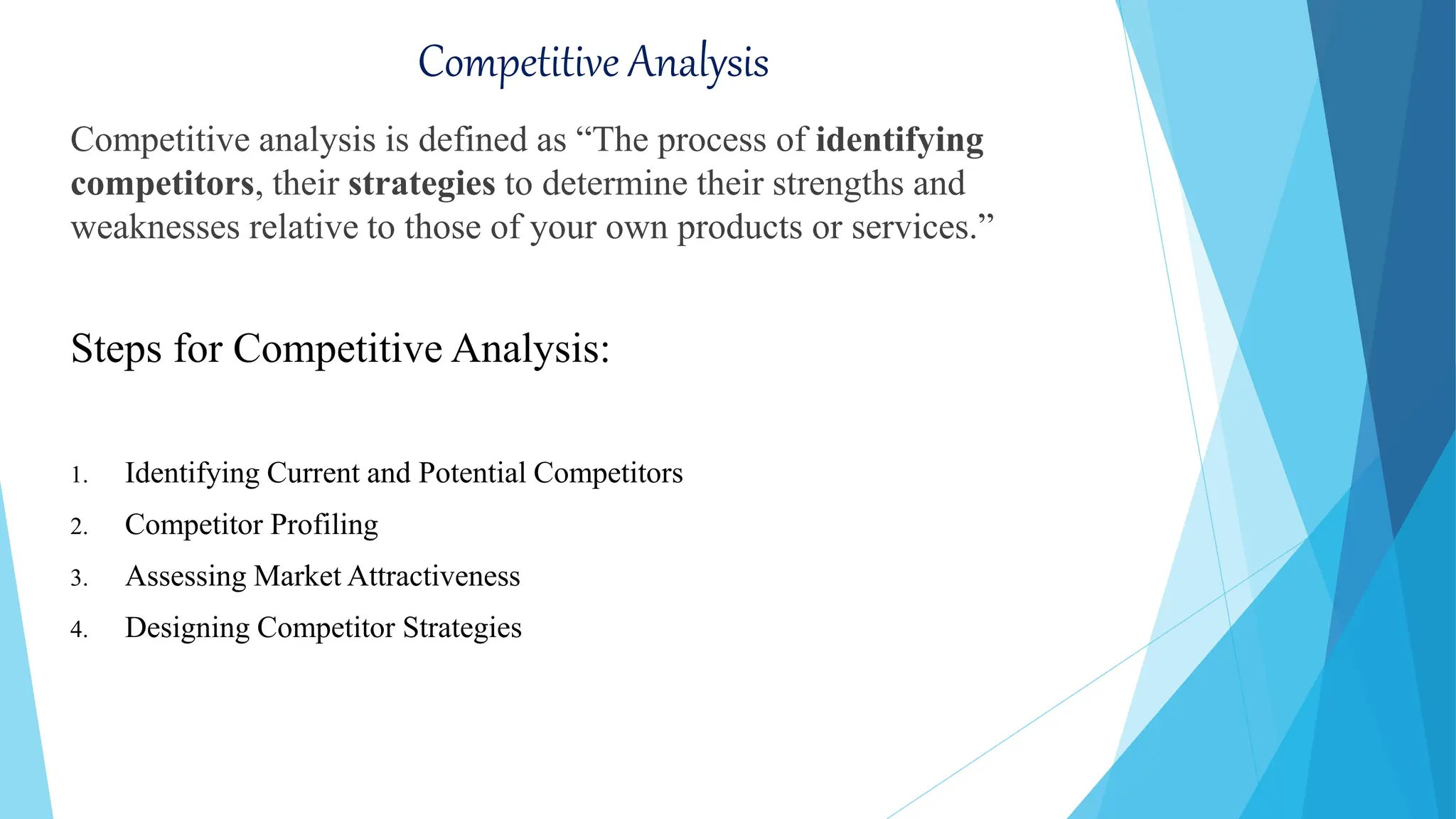 Competitive Analysis

Competitive analysis is defined as “The process of identifying competitors, their strategies to determine their strengths and weaknesses relative to those of your own products or services.”

Steps for Competitive Analysis:

1. Identifying Current and Potential Competitors
2. Competitor Profiling
3. Assessing Market Attractiveness
4. Designing Competitor Strategies